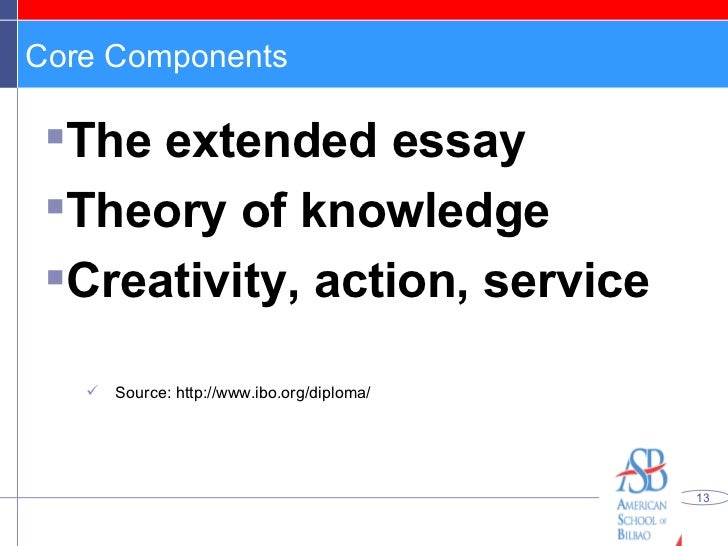 Core Components

The extended essay

Theory of knowledge

Creativity, action, service

Source: http://www.ibo.org/diploma/

ASB
AMERICAN SCHOOL OF BILBAO

13